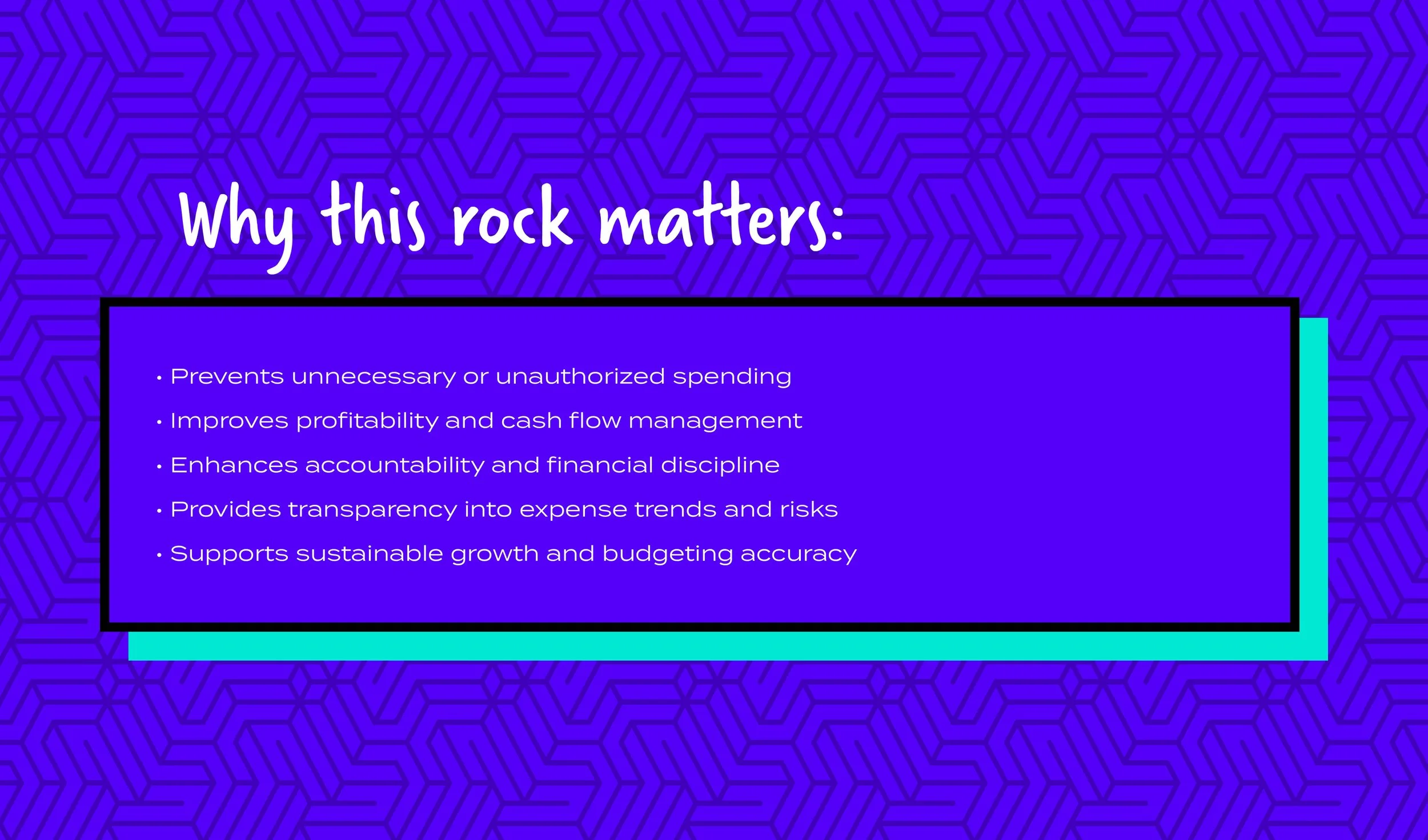 Why this rock matters:

• Prevents unnecessary or unauthorized spending
• Improves profitability and cash flow management
• Enhances accountability and financial discipline
• Provides transparency into expense trends and risks
• Supports sustainable growth and budgeting accuracy